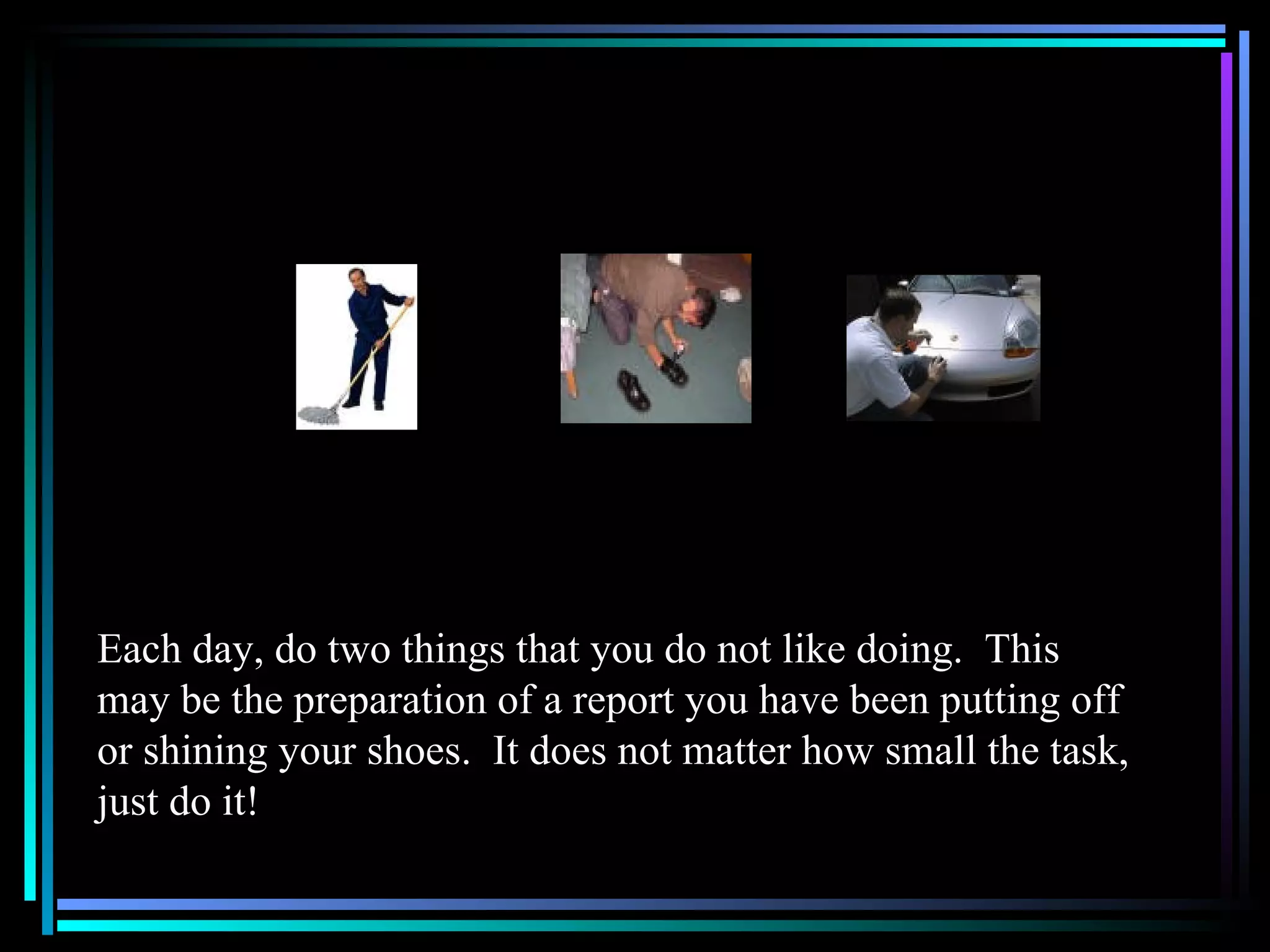 Each day, do two things that you do not like doing. This may be the preparation of a report you have been putting off or shining your shoes. It does not matter how small the task, just do it!